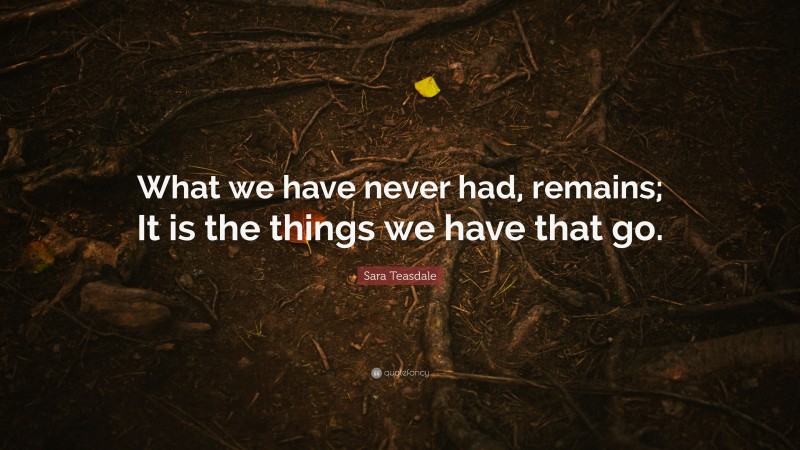 What we have never had, remains;
It is the things we have that go.

Sara Teasdale

quotefancy